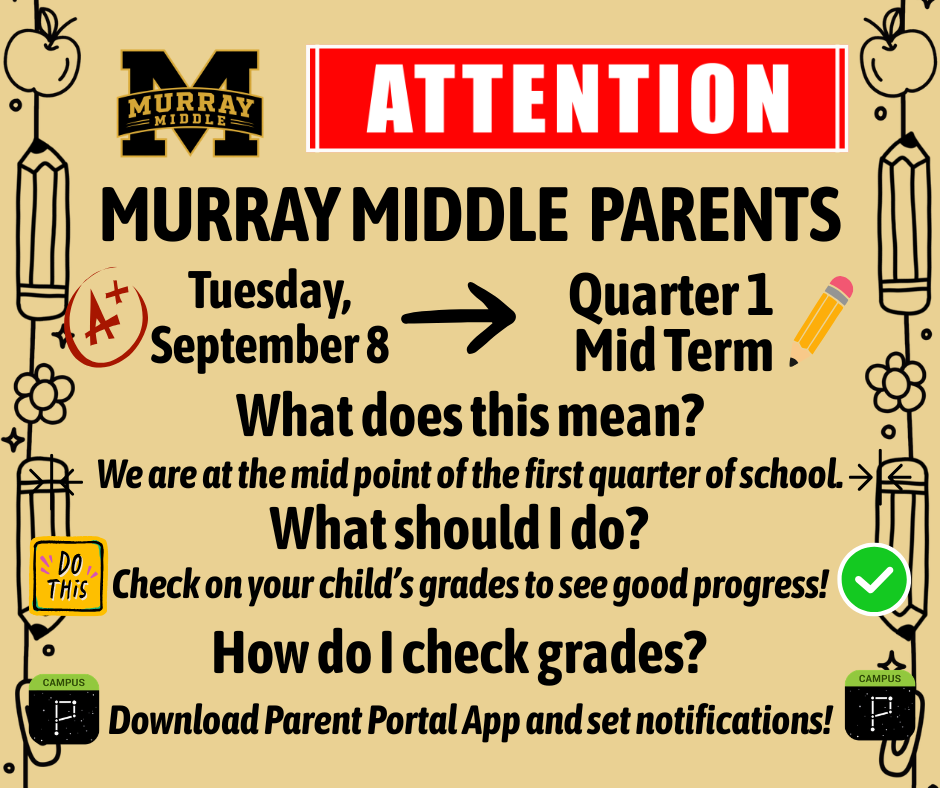 M
MURRAY
MIDDLE

ATTENTION

MURRAY MIDDLE PARENTS

A+

Tuesday, September 8 → Quarter 1 Mid Term

What does this mean?

We are at the mid point of the first quarter of school.

What should I do?

DO THIS

Check on your child's grades to see good progress!

How do I check grades?

CAMPUS

Download Parent Portal App and set notifications!

CAMPUS